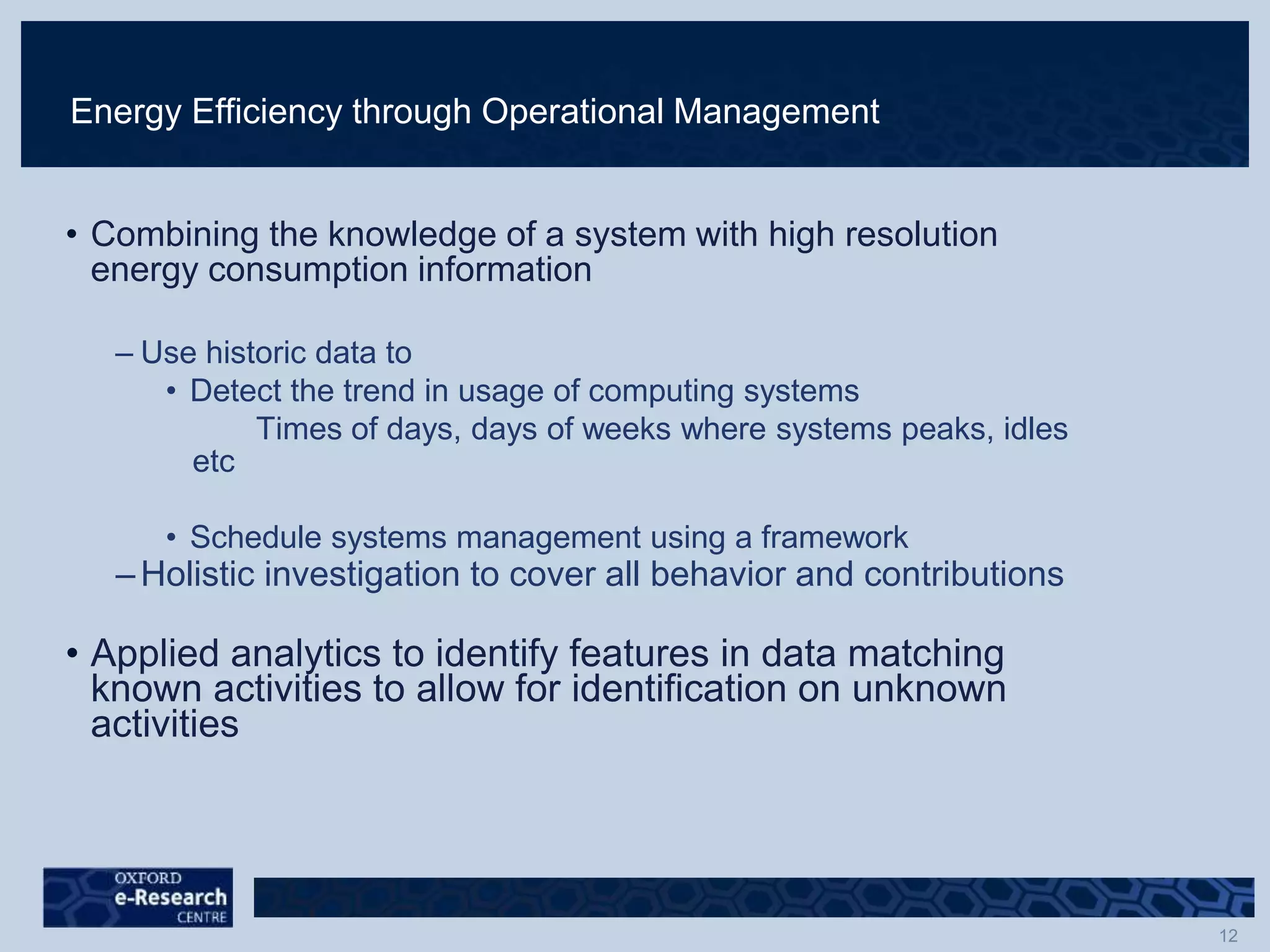 Energy Efficiency through Operational Management

• Combining the knowledge of a system with high resolution energy consumption information

– Use historic data to
• Detect the trend in usage of computing systems
Times of days, days of weeks where systems peaks, idles etc

• Schedule systems management using a framework
– Holistic investigation to cover all behavior and contributions

• Applied analytics to identify features in data matching known activities to allow for identification on unknown activities

OXFORD
e-Research
CENTRE

12